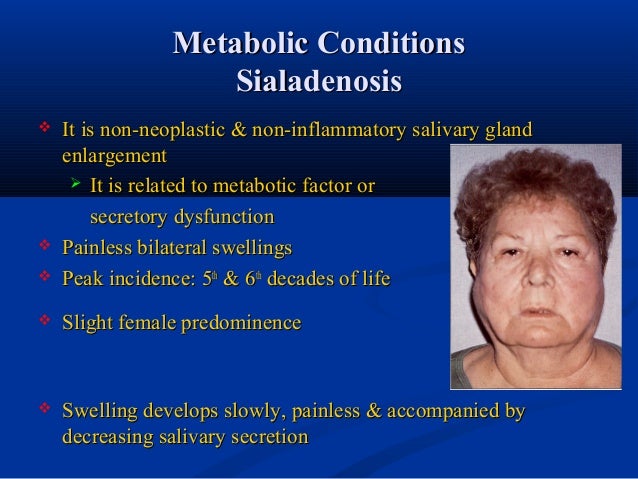 Metabolic Conditions
Sialadenosis

❖ It is non-neoplastic & non-inflammatory salivary gland enlargement

➤ It is related to metabotic factor or secretory dysfunction

❖ Painless bilateral swellings

❖ Peak incidence: $5^{th}$ & $6^{th}$ decades of life

❖ Slight female predominence

❖ Swelling develops slowly, painless & accompanied by decreasing salivary secretion